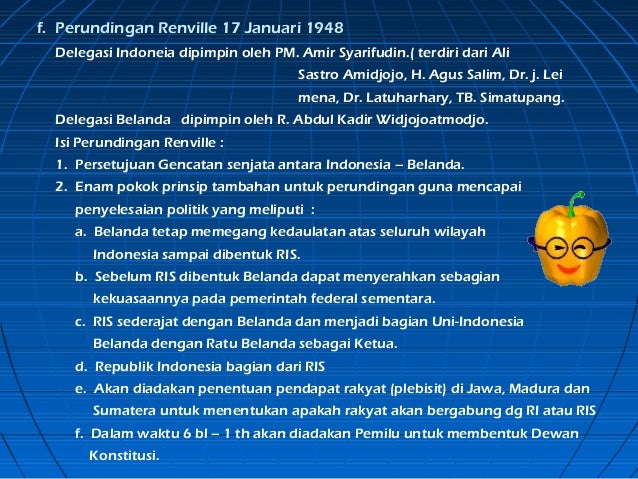 f. Perundingan Renville 17 Januari 1948

Delegasi Indoneia dipimpin oleh PM. Amir Syarifudin.( terdiri dari Ali Sastro Amidjojo, H. Agus Salim, Dr. j. Lei mena, Dr. Latuharhary, TB. Simatupang.

Delegasi Belanda dipimpin oleh R. Abdul Kadir Widjojoatmodjo.

Isi Perundingan Renville :

1. Persetujuan Gencatan senjata antara Indonesia – Belanda.
2. Enam pokok prinsip tambahan untuk perundingan guna mencapai penyelesaian politik yang meliputi :
a. Belanda tetap memegang kedaulatan atas seluruh wilayah Indonesia sampai dibentuk RIS.
b. Sebelum RIS dibentuk Belanda dapat menyerahkan sebagian kekuasaannya pada pemerintah federal sementara.
c. RIS sederajat dengan Belanda dan menjadi bagian Uni-Indonesia Belanda dengan Ratu Belanda sebagai Ketua.
d. Republik Indonesia bagian dari RIS
e. Akan diadakan penentuan pendapat rakyat (plebisit) di Jawa, Madura dan Sumatera untuk menentukan apakah rakyat akan bergabung dg RI atau RIS
f. Dalam waktu 6 bl – 1 th akan diadakan Pemilu untuk membentuk Dewan Konstitusi.